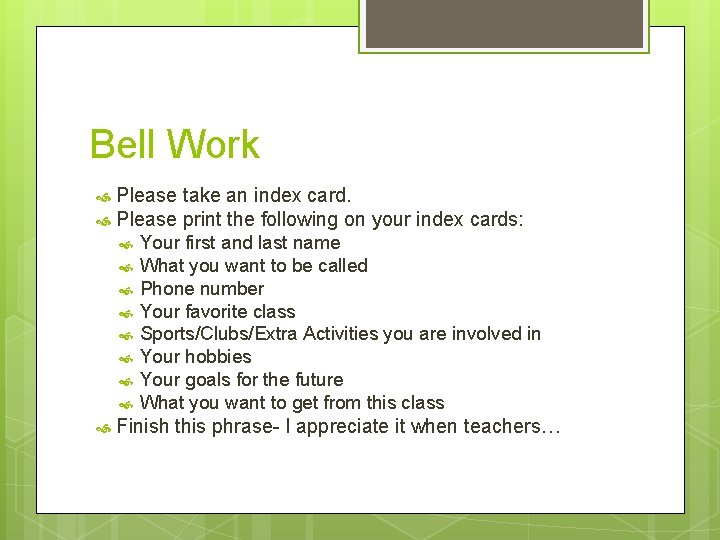 Bell Work

Please take an index card.
Please print the following on your index cards:
Your first and last name
What you want to be called
Phone number
Your favorite class
Sports/Clubs/Extra Activities you are involved in
Your hobbies
Your goals for the future
What you want to get from this class
Finish this phrase- I appreciate it when teachers…